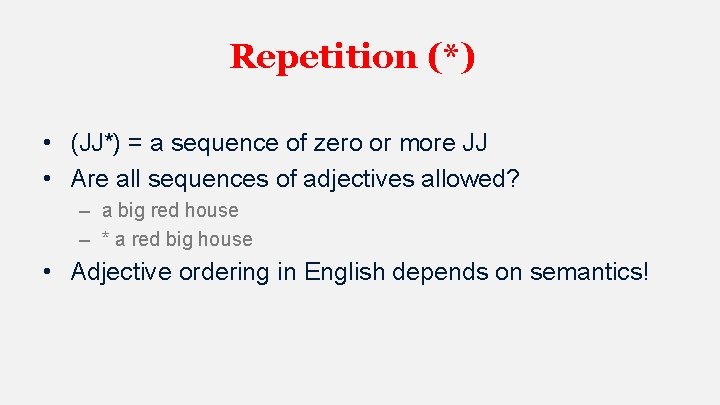 Repetition (*)

• (JJ*) = a sequence of zero or more JJ
• Are all sequences of adjectives allowed?
– a big red house
– * a red big house
• Adjective ordering in English depends on semantics!